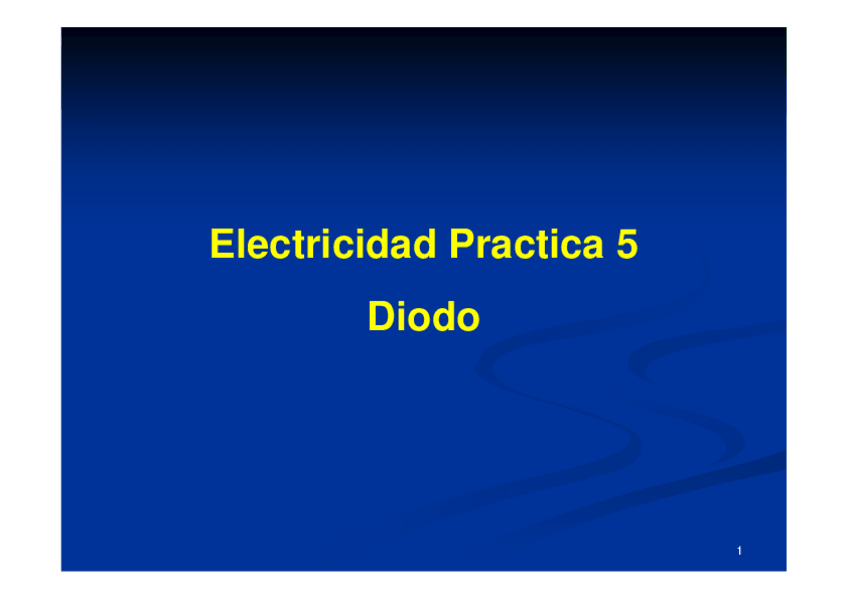 Electricidad Practica 5

Diodo

1